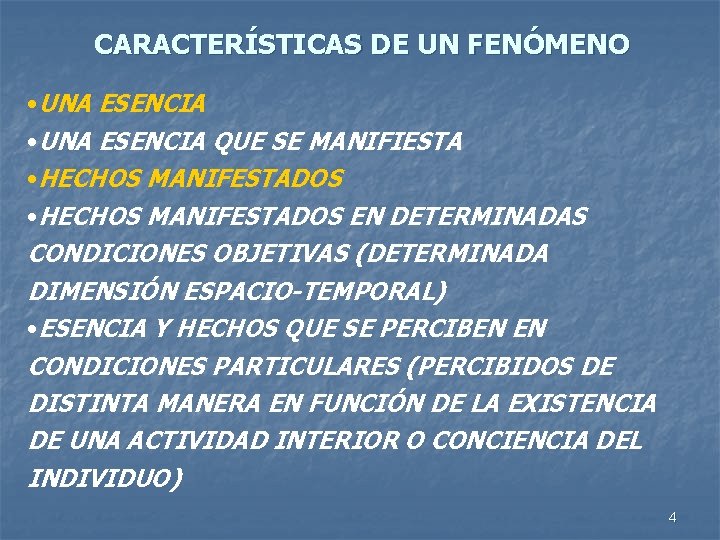 CARACTERÍSTICAS DE UN FENÓMENO

•UNA ESENCIA

•UNA ESENCIA QUE SE MANIFIESTA

•HECHOS MANIFESTADOS

•HECHOS MANIFESTADOS EN DETERMINADAS CONDICIONES OBJETIVAS (DETERMINADA DIMENSIÓN ESPACIO-TEMPORAL)

•ESENCIA Y HECHOS QUE SE PERCIBEN EN CONDICIONES PARTICULARES (PERCIBIDOS DE DISTINTA MANERA EN FUNCIÓN DE LA EXISTENCIA DE UNA ACTIVIDAD INTERIOR O CONCIENCIA DEL INDIVIDUO)

4